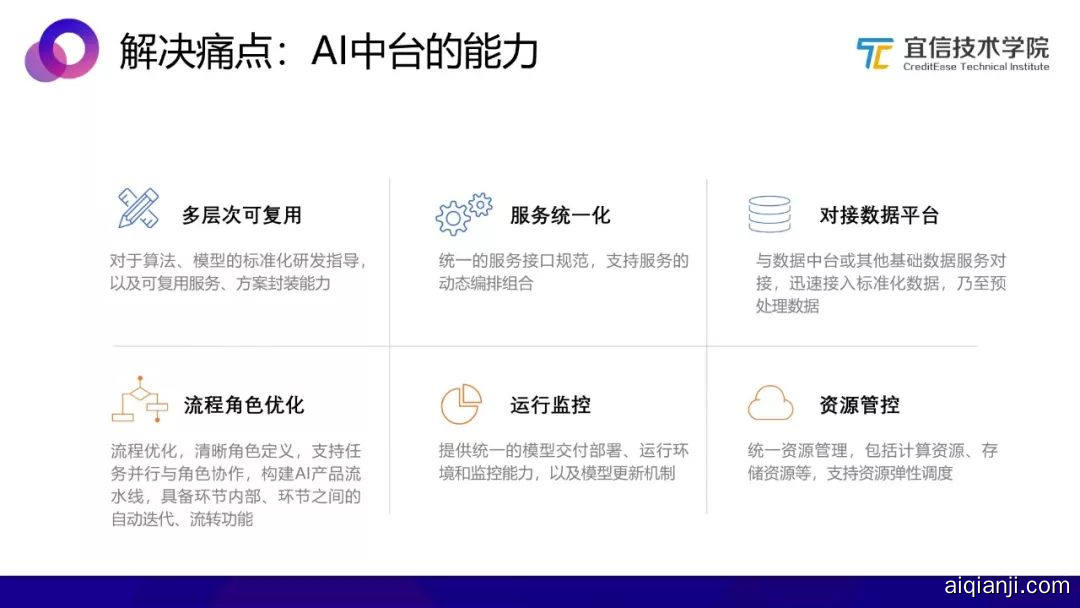 解决痛点：AI中台的能力

宜信技术学院
CreditEase Technical Institute

多层次可复用

对于算法、模型的标准化研发指导，以及可复用服务、方案封装能力

服务统一化

统一的服务接口规范，支持服务的动态编排组合

对接数据平台

与数据中台或其他基础数据服务对接，迅速接入标准化数据，乃至预处理数据

流程角色优化

流程优化，清晰角色定义，支持任务并行与角色协作，构建AI产品流水线，具备环节内部、环节之间的自动迭代、流转功能

运行监控

提供统一的模型交付部署、运行环境和监控能力，以及模型更新机制

资源管控

统一资源管理，包括计算资源、存储资源等，支持资源弹性调度

aiqianji.com